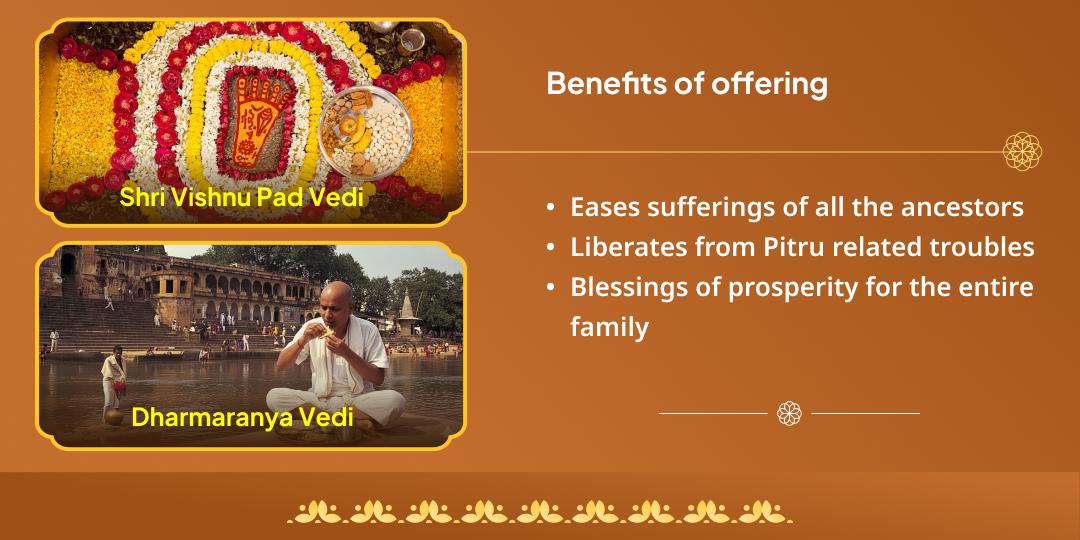 Shri Vishnu Pad Vedi

Dharmaranya Vedi

Benefits of offering

• Eases sufferings of all the ancestors
• Liberates from Pitru related troubles
• Blessings of prosperity for the entire family